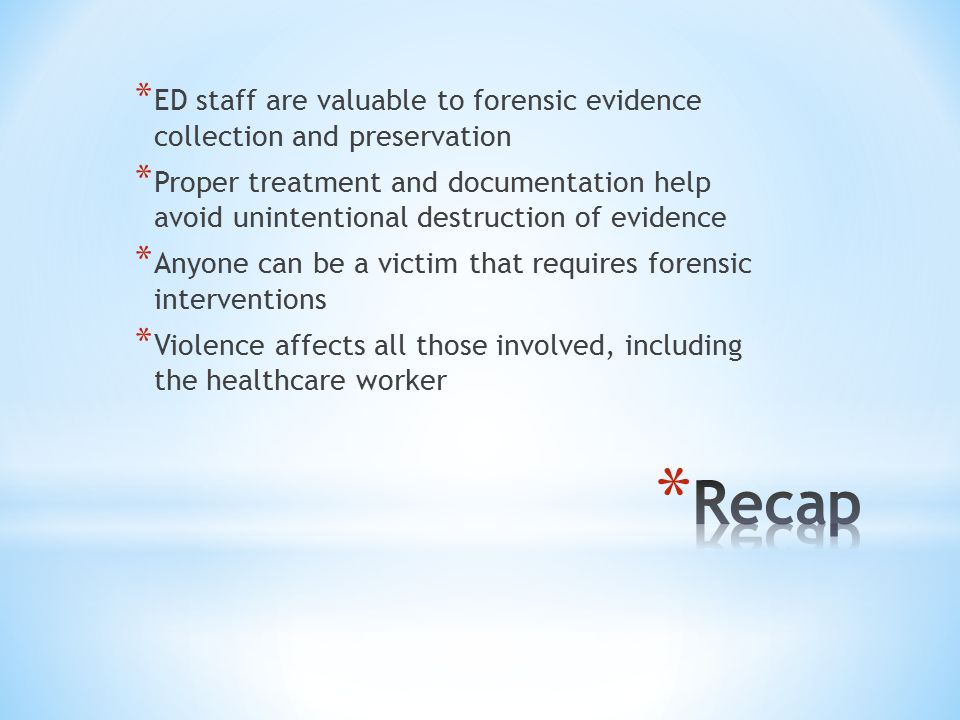 *ED staff are valuable to forensic evidence collection and preservation

*Proper treatment and documentation help avoid unintentional destruction of evidence

*Anyone can be a victim that requires forensic interventions

*Violence affects all those involved, including the healthcare worker

*Recap